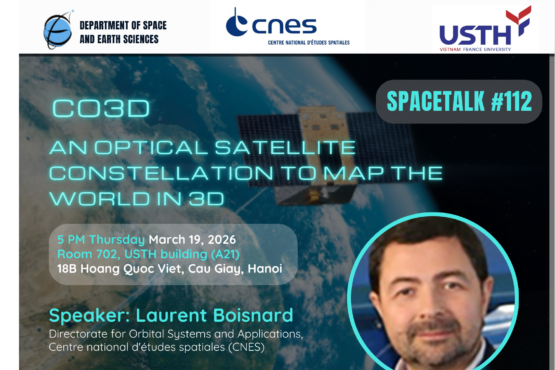 DEPARTMENT OF SPACE AND EARTH SCIENCES

cnes
CENTRE NATIONAL D'ÉTUDES SPATIALES

USTH
VIETNAM FRANCE UNIVERSITY

SPACETALK #112

CO3D

AN OPTICAL SATELLITE CONSTELLATION TO MAP THE WORLD IN 3D

5 PM Thursday March 19, 2026
Room 702, USTH building (A21)
18B Hoang Quoc Viet, Cau Giay, Hanoi

Speaker: Laurent Boisnard
Directorate for Orbital Systems and Applications, Centre national d'études spatiales (CNES)